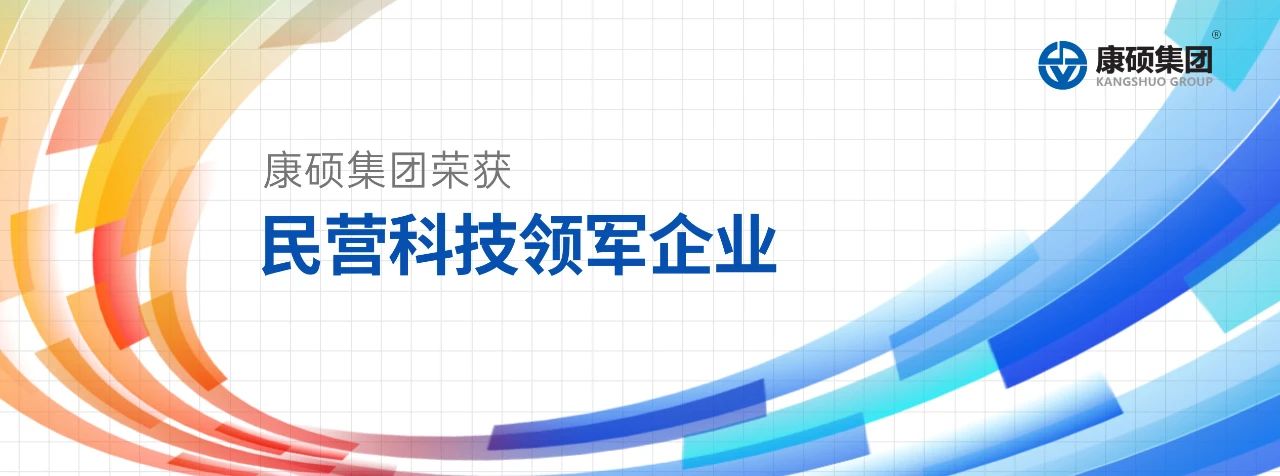 康硕集团®
KANGSHUO GROUP

康硕集团荣获

民营科技领军企业